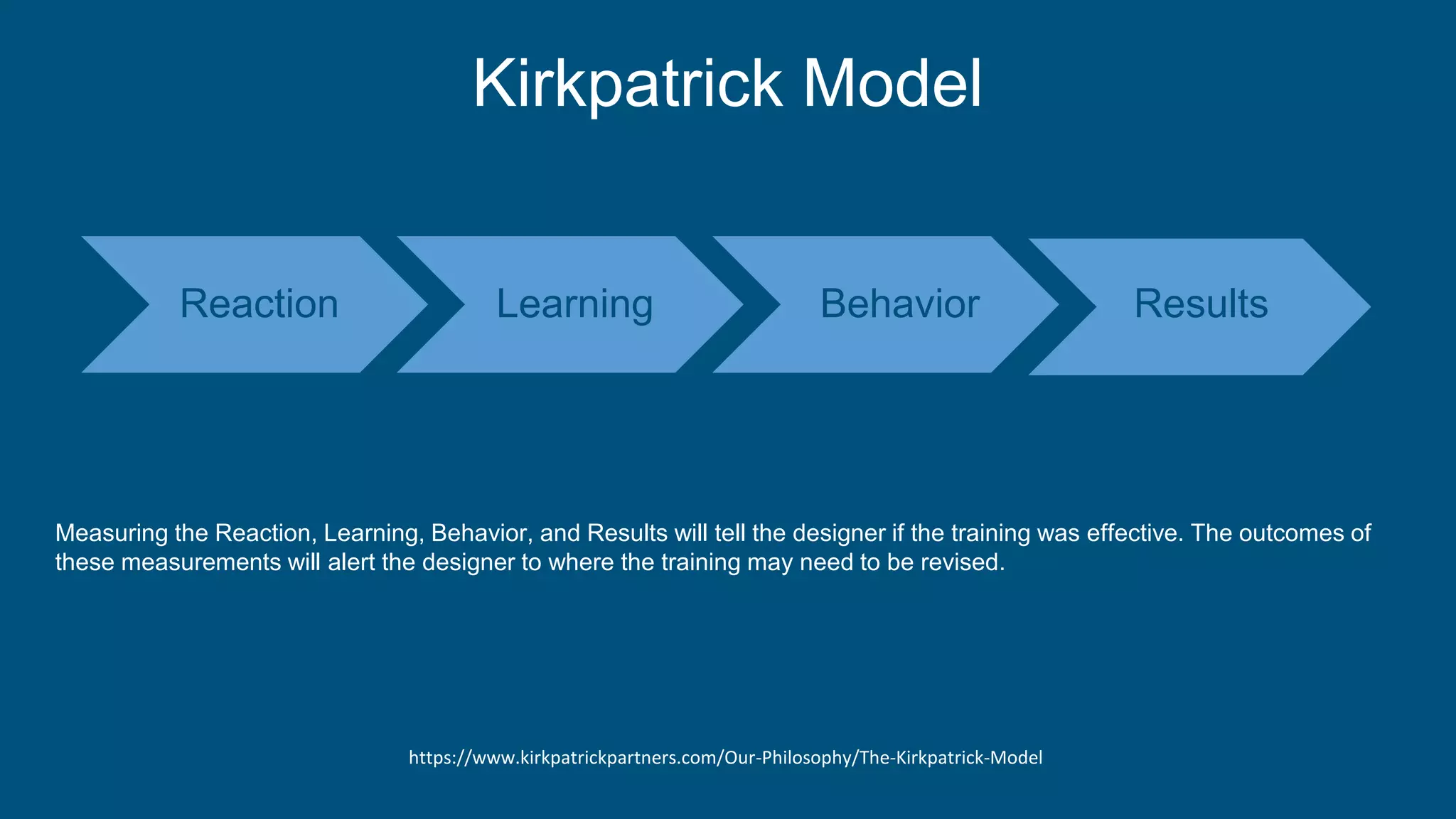 Kirkpatrick Model

Reaction

Learning

Behavior

Results

Measuring the Reaction, Learning, Behavior, and Results will tell the designer if the training was effective. The outcomes of these measurements will alert the designer to where the training may need to be revised.

https://www.kirkpatrickpartners.com/Our-Philosophy/The-Kirkpatrick-Model